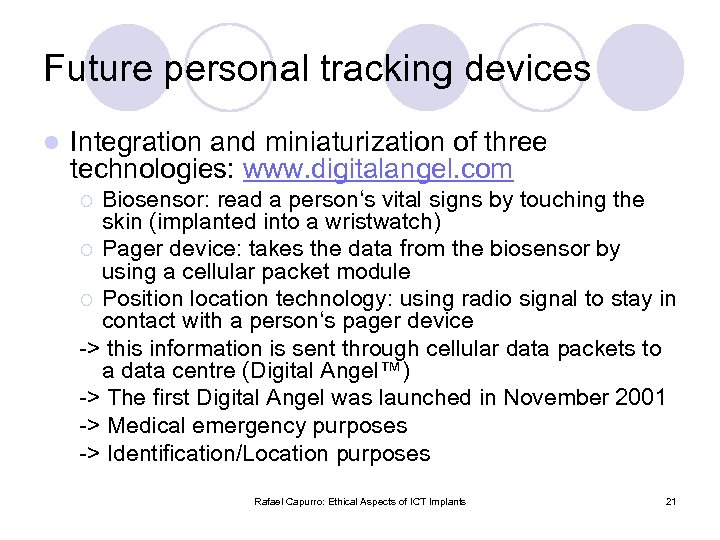 Future personal tracking devices

Integration and miniaturization of three technologies: www.digitalangel.com

Biosensor: read a person‘s vital signs by touching the skin (implanted into a wristwatch)

Pager device: takes the data from the biosensor by using a cellular packet module

Position location technology: using radio signal to stay in contact with a person‘s pager device

-> this information is sent through cellular data packets to a data centre (Digital Angel™)

-> The first Digital Angel was launched in November 2001

-> Medical emergency purposes

-> Identification/Location purposes

Rafael Capurro: Ethical Aspects of ICT Implants

21